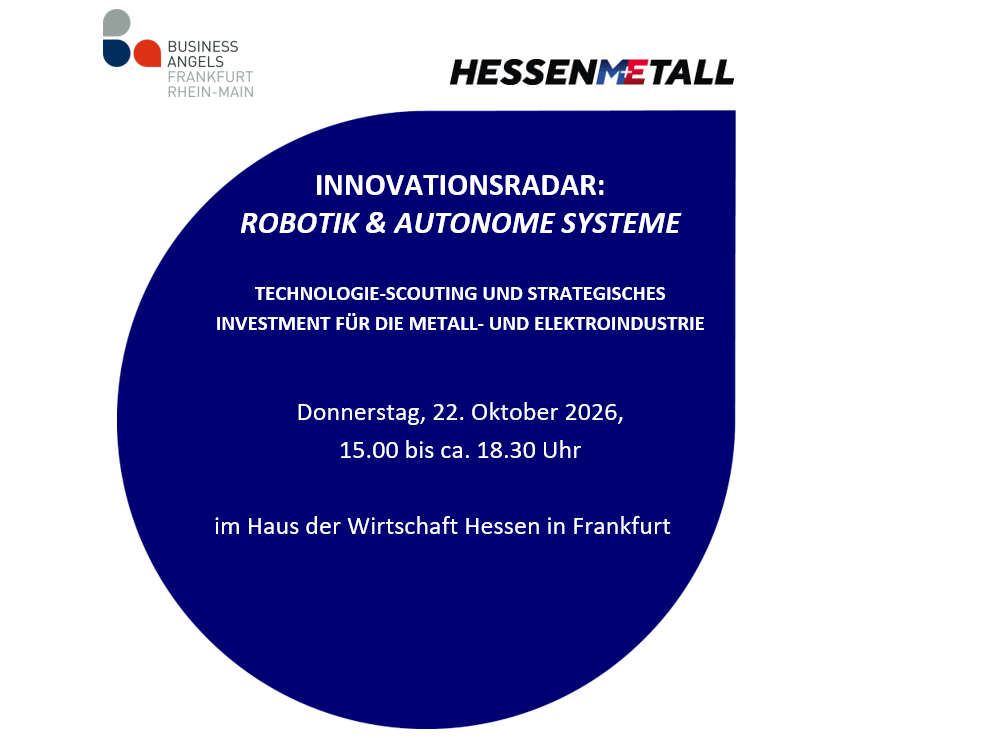 BUSINESS
ANGELS
FRANKFURT
RHEIN-MAIN

HESSENMETALL

INNOVATIONSRADAR:
ROBOTIK & AUTONOME SYSTEME

TECHNOLOGIE-SCOUTING UND STRATEGISCHES INVESTMENT FÜR DIE METALL- UND ELEKTROINDUSTRIE

Donnerstag, 22. Oktober 2026,
15.00 bis ca. 18.30 Uhr

im Haus der Wirtschaft Hessen in Frankfurt